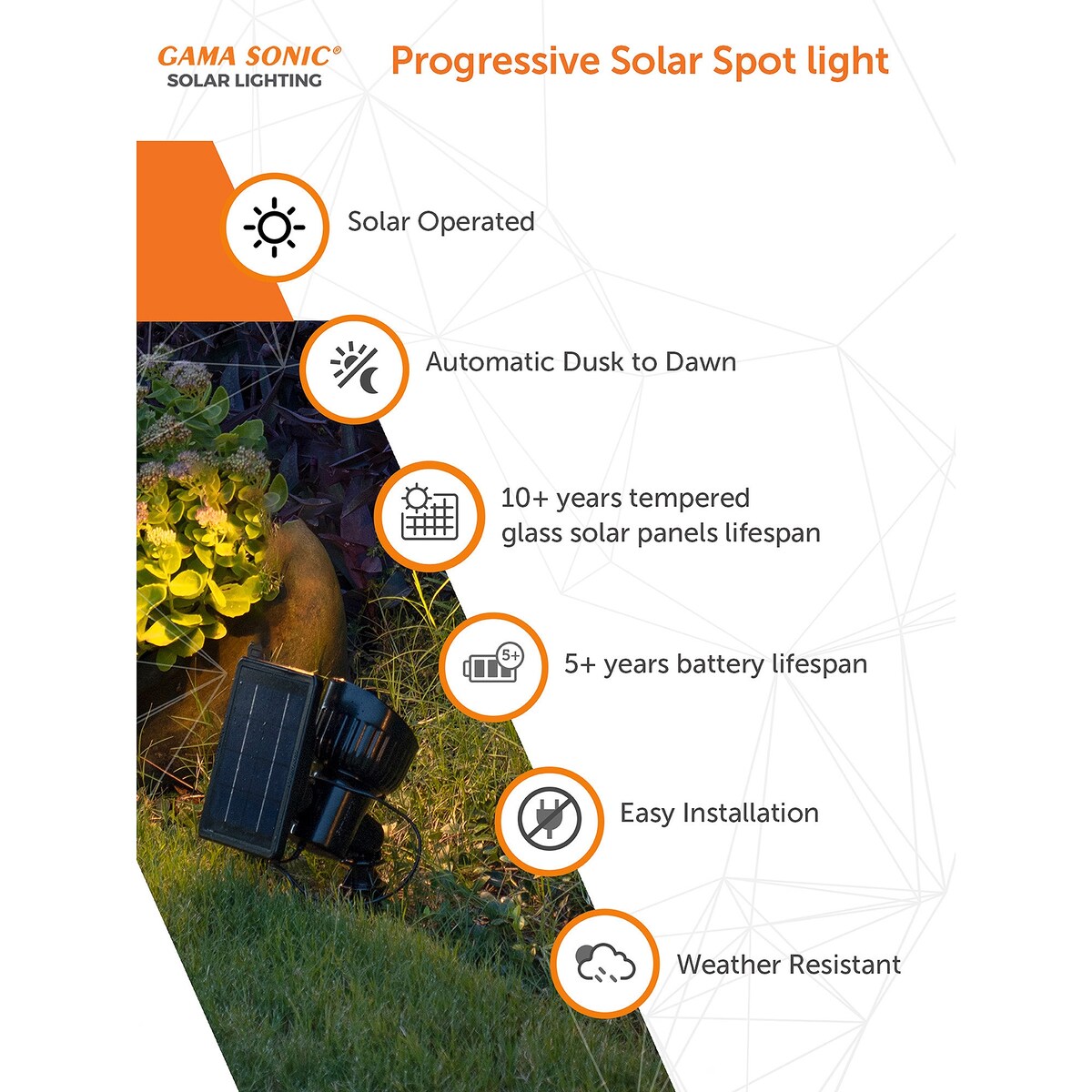 GAMA SONIC®
SOLAR LIGHTING

Progressive Solar Spot light

Solar Operated

Automatic Dusk to Dawn

10+ years tempered glass solar panels lifespan

5+

5+ years battery lifespan

Easy Installation

Weather Resistant